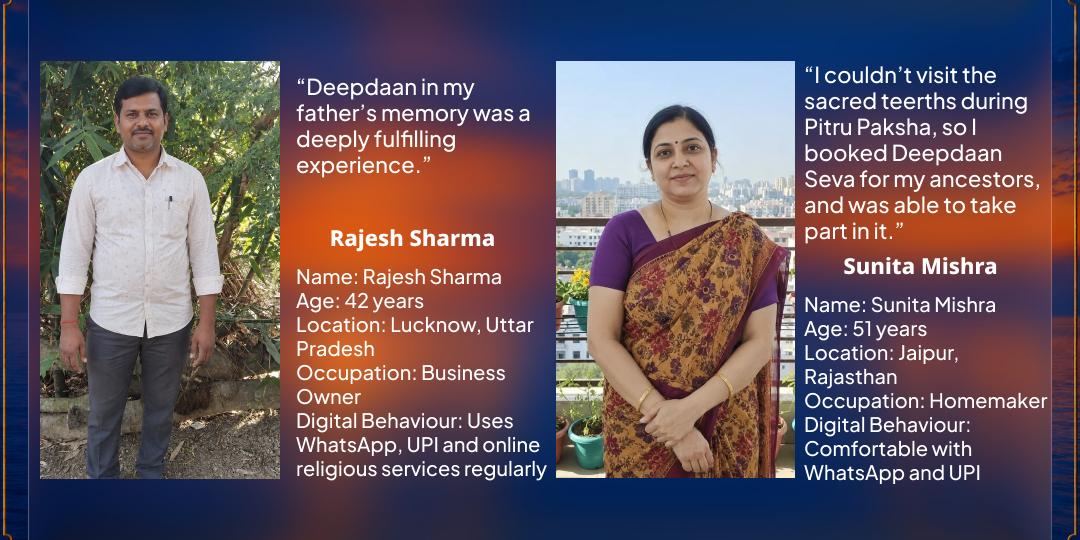 “Deepdaan in my father’s memory was a deeply fulfilling experience.”

Rajesh Sharma

Name: Rajesh Sharma
Age: 42 years
Location: Lucknow, Uttar Pradesh
Occupation: Business Owner
Digital Behaviour: Uses WhatsApp, UPI and online religious services regularly

“I couldn’t visit the sacred teerths during Pitru Paksha, so I booked Deepdaan Seva for my ancestors, and was able to take part in it.”

Sunita Mishra

Name: Sunita Mishra
Age: 51 years
Location: Jaipur, Rajasthan
Occupation: Homemaker
Digital Behaviour: Comfortable with WhatsApp and UPI